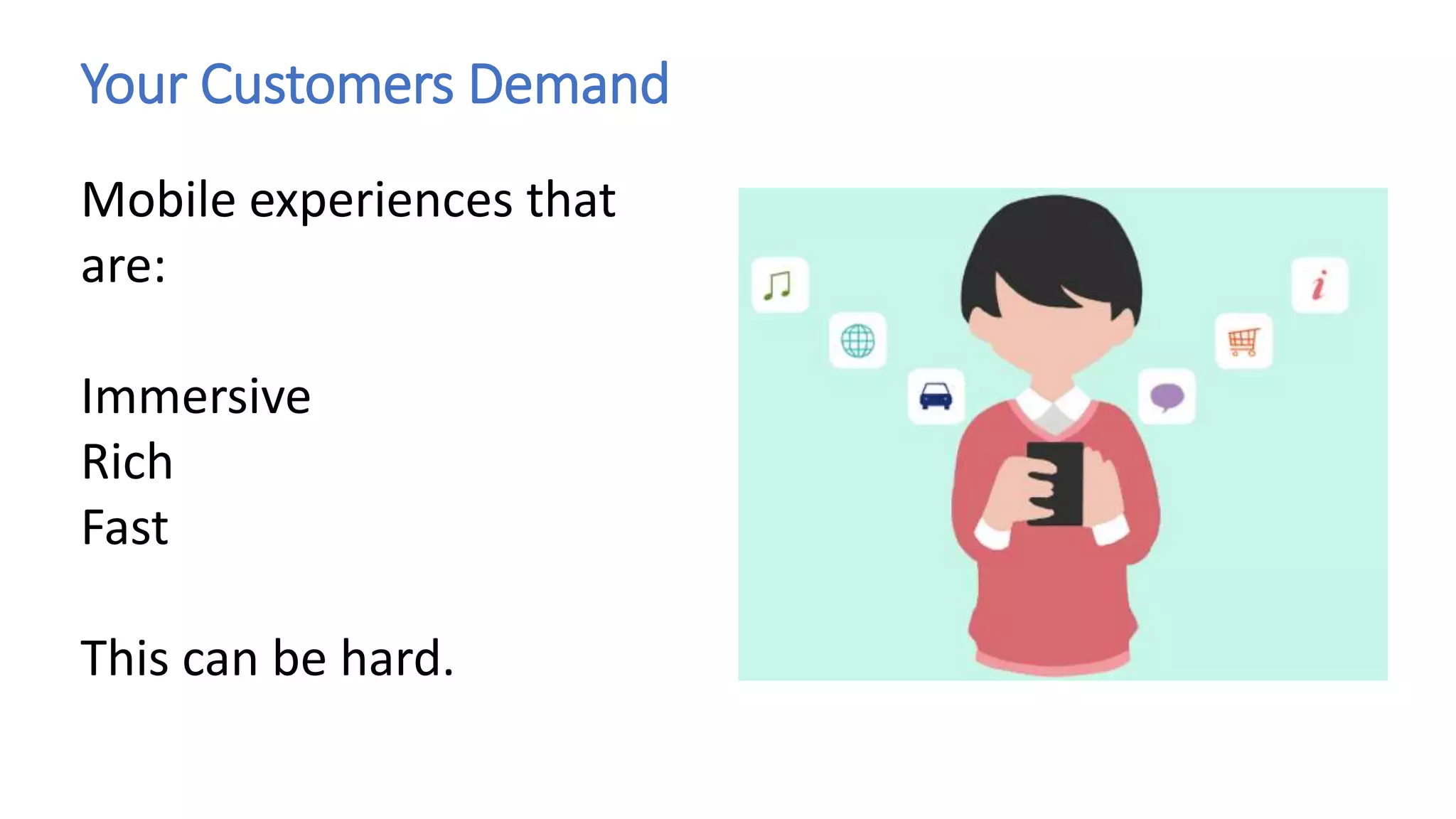 Your Customers Demand

Mobile experiences that are:

Immersive
Rich
Fast

This can be hard.

i